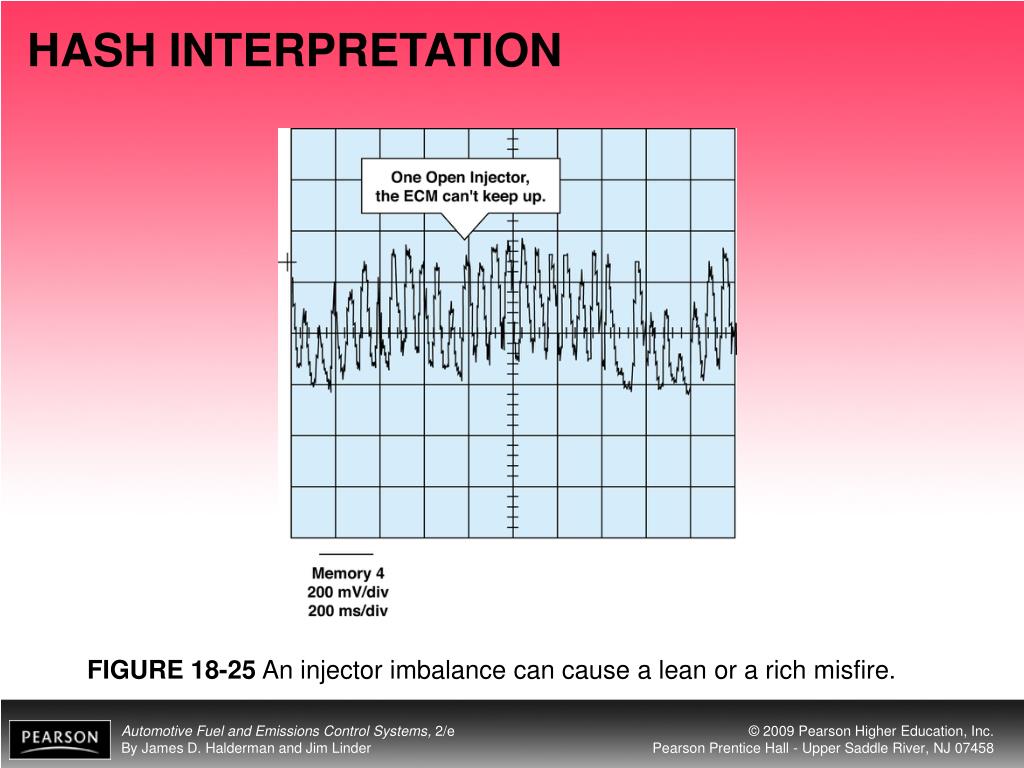 HASH INTERPRETATION

One Open Injector, the ECM can't keep up.

Memory 4
200 mV/div
200 ms/div

FIGURE 18-25 An injector imbalance can cause a lean or a rich misfire.

PEARSON

Automotive Fuel and Emissions Control Systems, 2/e
By James D. Halderman and Jim Linder

© 2009 Pearson Higher Education, Inc.
Pearson Prentice Hall - Upper Saddle River, NJ 07458